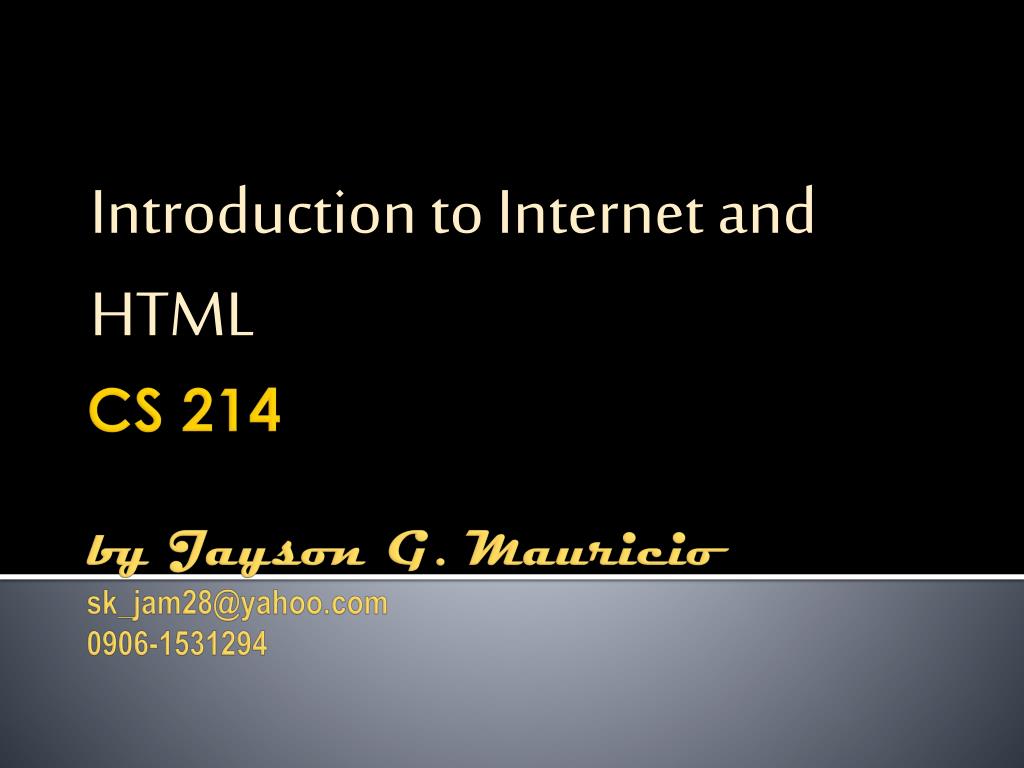 Introduction to Internet and HTML

CS 214

by Jayson G. Mauricio
sk_jam28@yahoo.com
0906-1531294